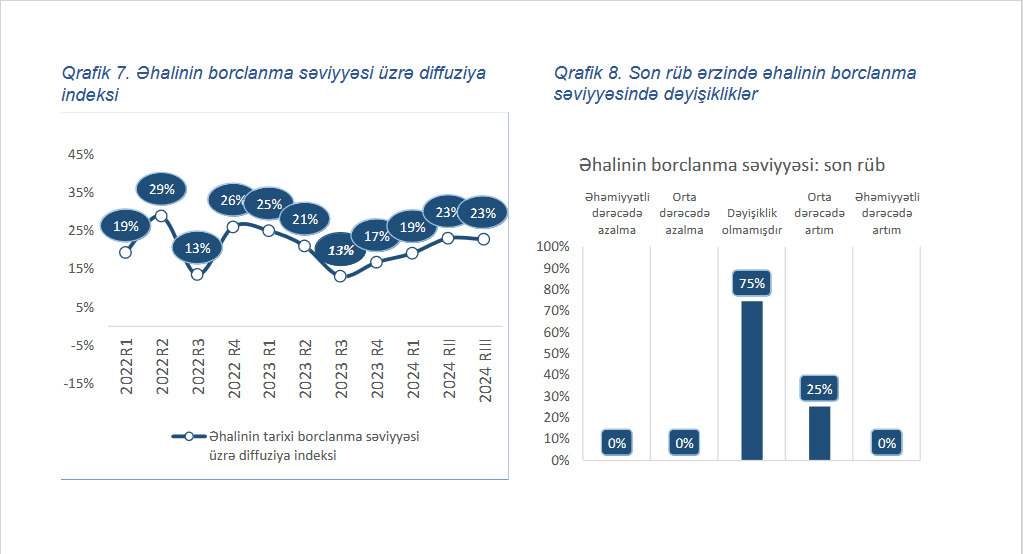 Qrafik 7. Əhalinin borclanma səviyyəsi üzrə diffuziya indeksi

45%
35%
25%
15%
5%
-5%
-15%

19%
29%
13%
26%
25%
21%
13%
17%
19%
23%
23%

2022R1
2022R2
2022R3
2022 R4
2023 R1
2023 R2
2023 R3
2023 R4
2024 R1
2024 RII
2024 RIII

Əhalinin tarixi borclanma səviyyəsi üzrə diffuziya indeksi

Qrafik 8. Son rüb ərzində əhalinin borclanma səviyyəsində dəyişikliklər

Əhalinin borclanma səviyyəsi: son rüb

Əhəmiyyətli dərəcədə azalma
Orta dərəcədə azalma
Dəyişiklik olmamışdır
Orta dərəcədə artım
Əhəmiyyətli dərəcədə artım

100%
90%
80%
70%
60%
50%
40%
30%
20%
10%
0%

0%
0%
75%
25%
0%